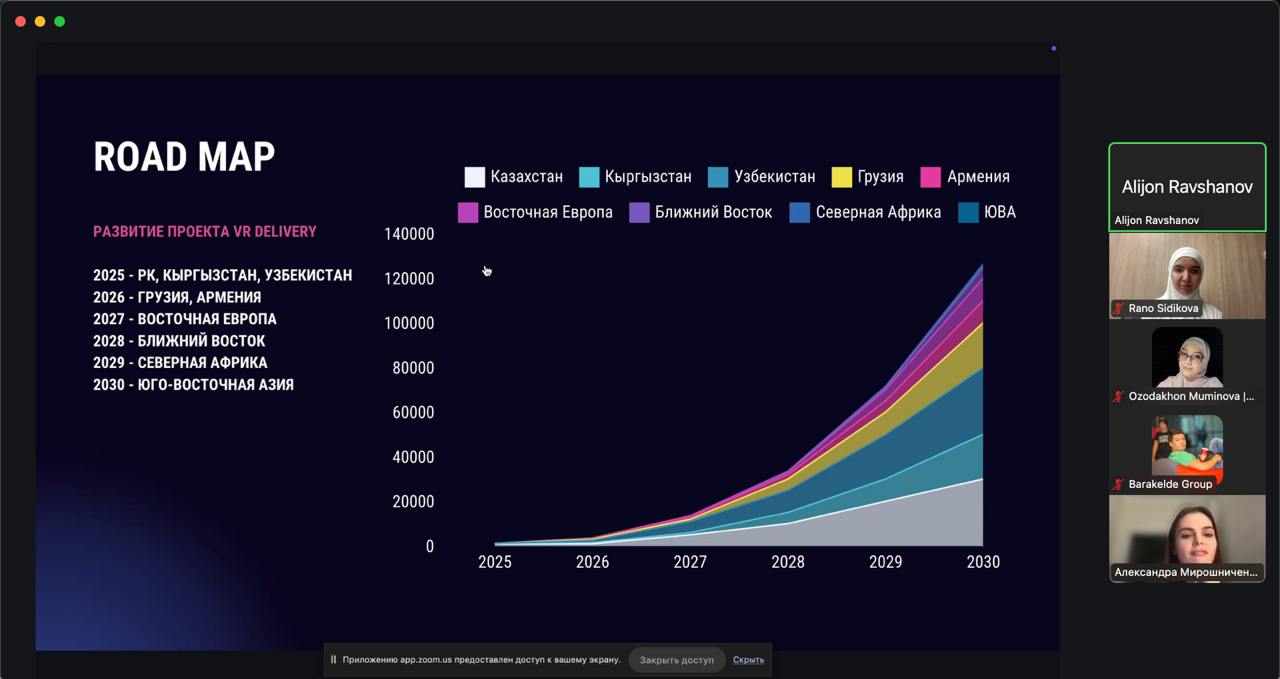 ROAD MAP

РАЗВИТИЕ ПРОЕКТА VR DELIVERY

2025 - РК, КЫРГЫЗСТАН, УЗБЕКИСТАН
2026 - ГРУЗИЯ, АРМЕНИЯ
2027 - ВОСТОЧНАЯ ЕВРОПА
2028 - БЛИЖНИЙ ВОСТОК
2029 - СЕВЕРНАЯ АФРИКА
2030 - ЮГО-ВОСТОЧНАЯ АЗИЯ

Казахстан Кыргызстан Узбекистан Грузия Армения
Восточная Европа Ближний Восток Северная Африка ЮВА

140000
120000
100000
80000
60000
40000
20000
0

2025 2026 2027 2028 2029 2030

Alijon Ravshanov
Alijon Ravshanov
Rano Sidikova
Ozodakhon Muminova |...
Barakelde Group
Александра Мирошничен...

Приложению app.zoom.us предоставлен доступ к вашему экрану. Закрыть доступ Скрыть